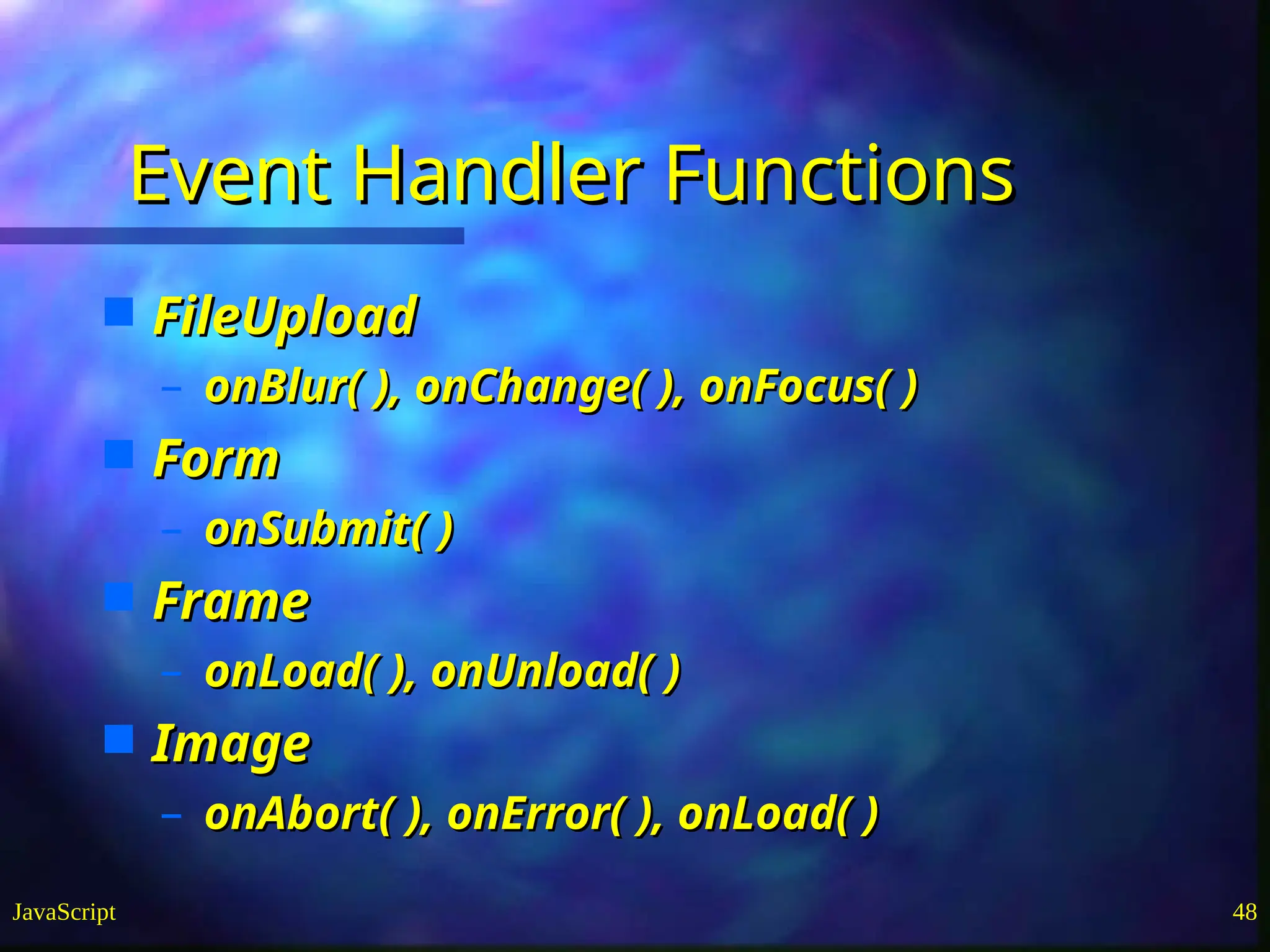 Event Handler Functions

FileUpload
– onBlur( ), onChange( ), onFocus( )

Form
– onSubmit( )

Frame
– onLoad( ), onUnload( )

Image
– onAbort( ), onError( ), onLoad( )

JavaScript

48